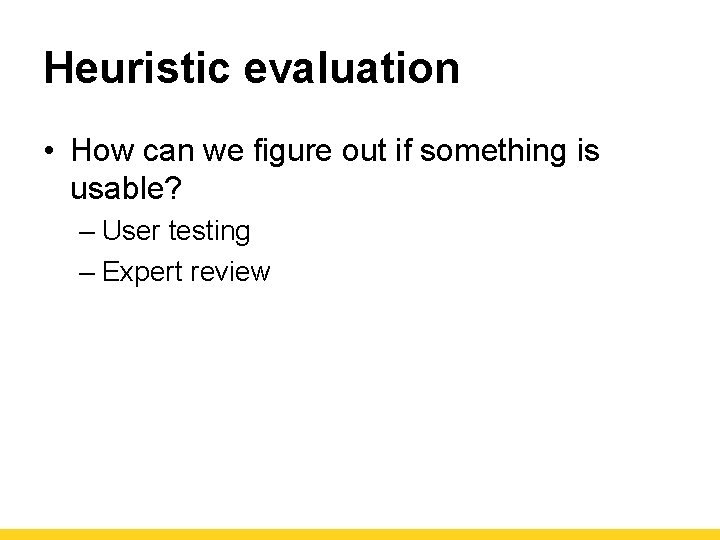 Heuristic evaluation

• How can we figure out if something is usable?
– User testing
– Expert review